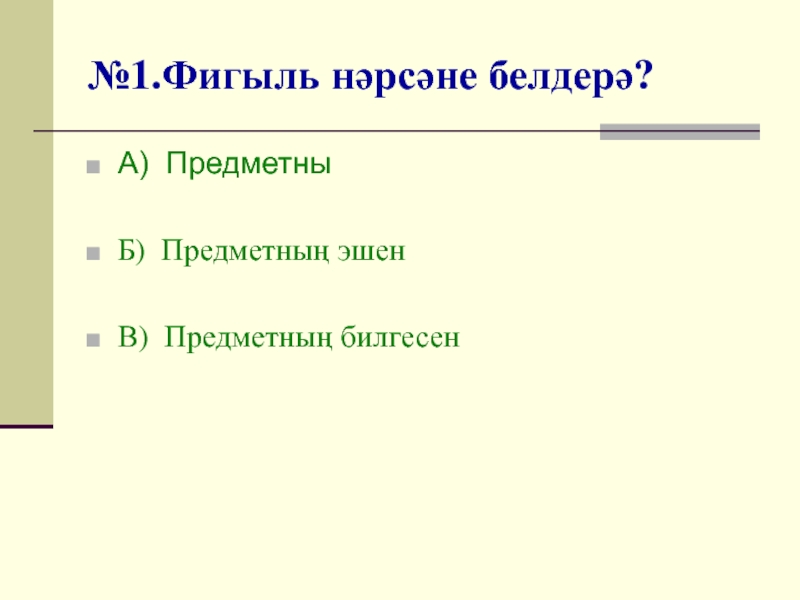 №1.Фигыль нәрсәне белдерә?

А) Предметны

Б) Предметның эшен

В) Предметның билгесен